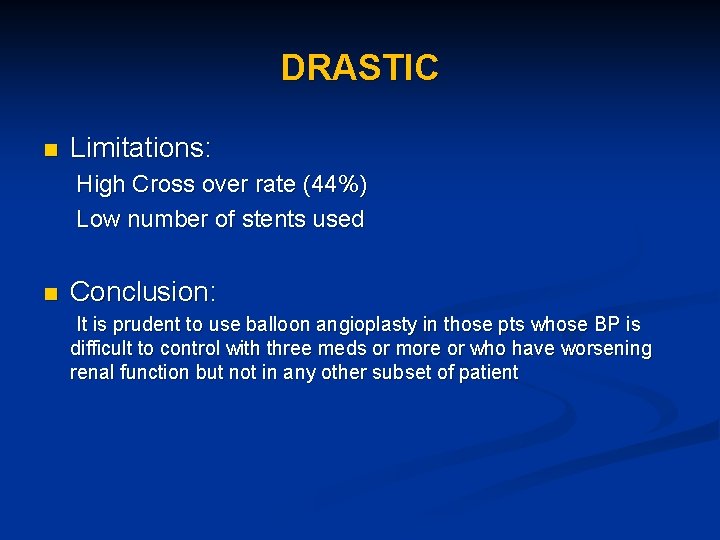 DRASTIC

Limitations:

High Cross over rate (44%)

Low number of stents used

Conclusion:

It is prudent to use balloon angioplasty in those pts whose BP is difficult to control with three meds or more or who have worsening renal function but not in any other subset of patient